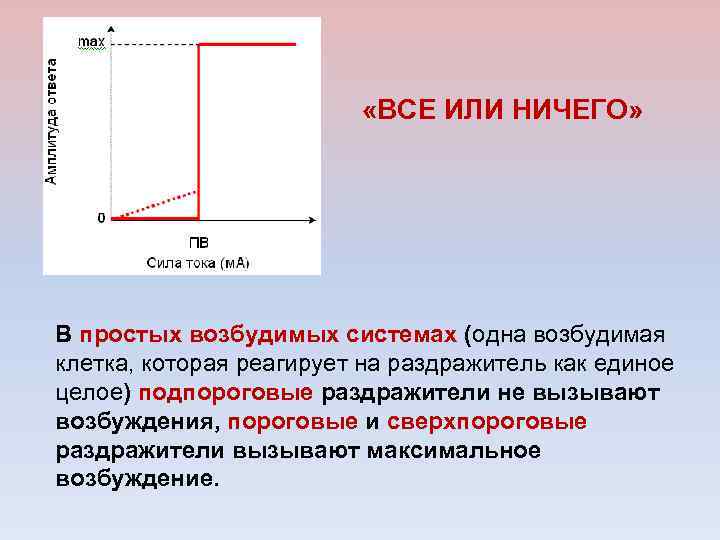 max

Амплитуда ответа

0

ПВ

Сила тока (мА)

«ВСЕ ИЛИ НИЧЕГО»

В простых возбудимых системах (одна возбудимая клетка, которая реагирует на раздражитель как единое целое) подпороговые раздражители не вызывают возбуждения, пороговые и сверхпороговые раздражители вызывают максимальное возбуждение.